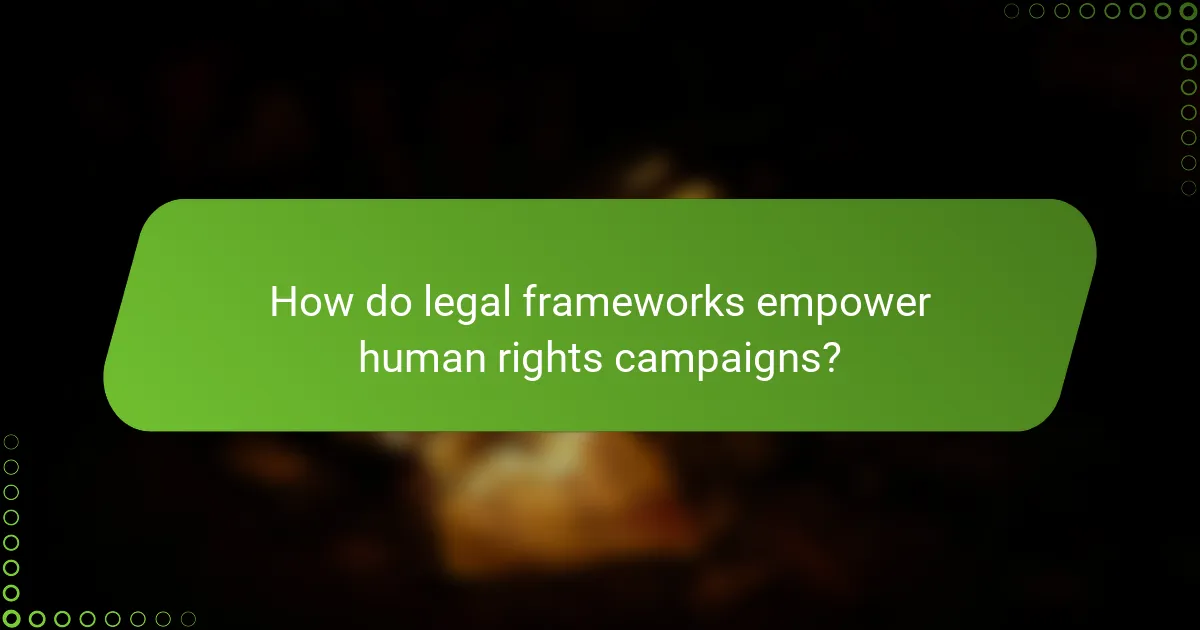 How do legal frameworks empower human rights campaigns?